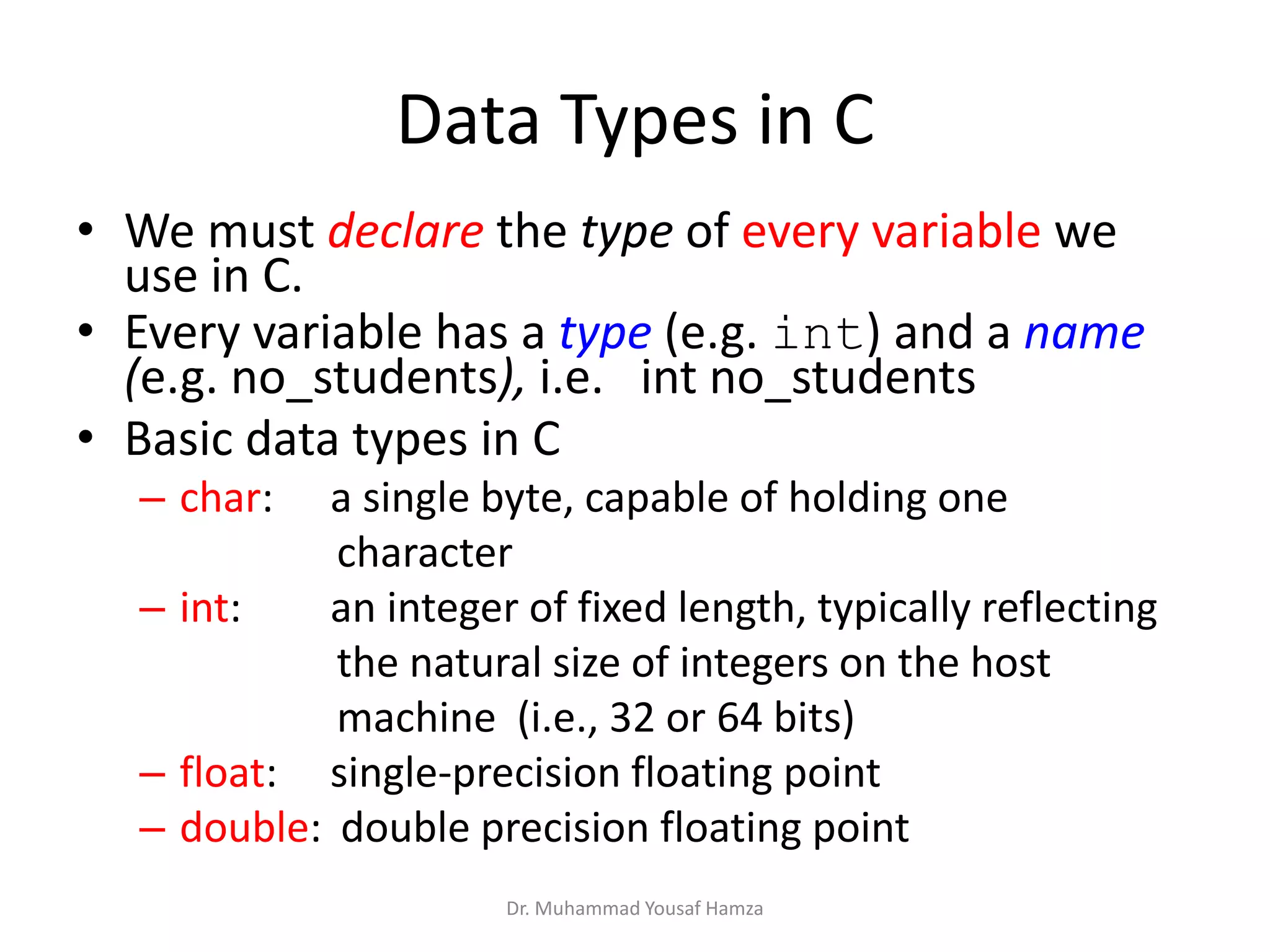 Data Types in C

• We must declare the type of every variable we use in C.
• Every variable has a type (e.g. int) and a name (e.g. no_students), i.e. int no_students
• Basic data types in C
– char: a single byte, capable of holding one character
– int: an integer of fixed length, typically reflecting the natural size of integers on the host machine (i.e., 32 or 64 bits)
– float: single-precision floating point
– double: double precision floating point

Dr. Muhammad Yousaf Hamza